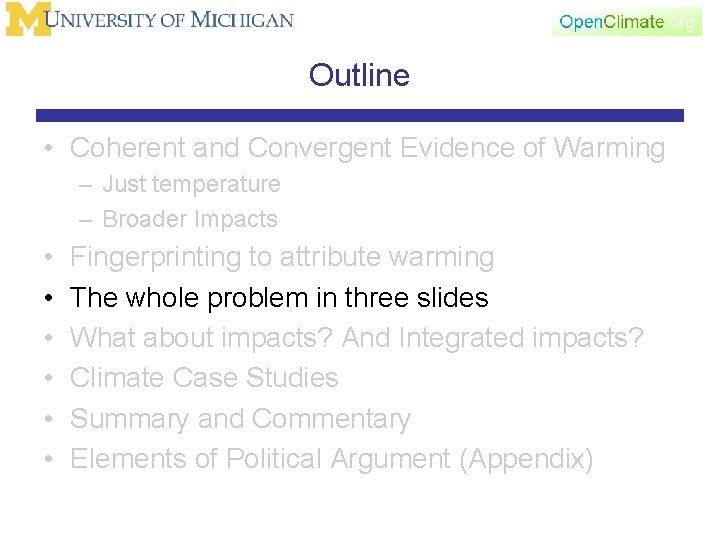 M UNIVERSITY OF MICHIGAN

OpenClimate.org

Outline

• Coherent and Convergent Evidence of Warming
– Just temperature
– Broader Impacts
• Fingerprinting to attribute warming
• The whole problem in three slides
• What about impacts? And Integrated impacts?
• Climate Case Studies
• Summary and Commentary
• Elements of Political Argument (Appendix)